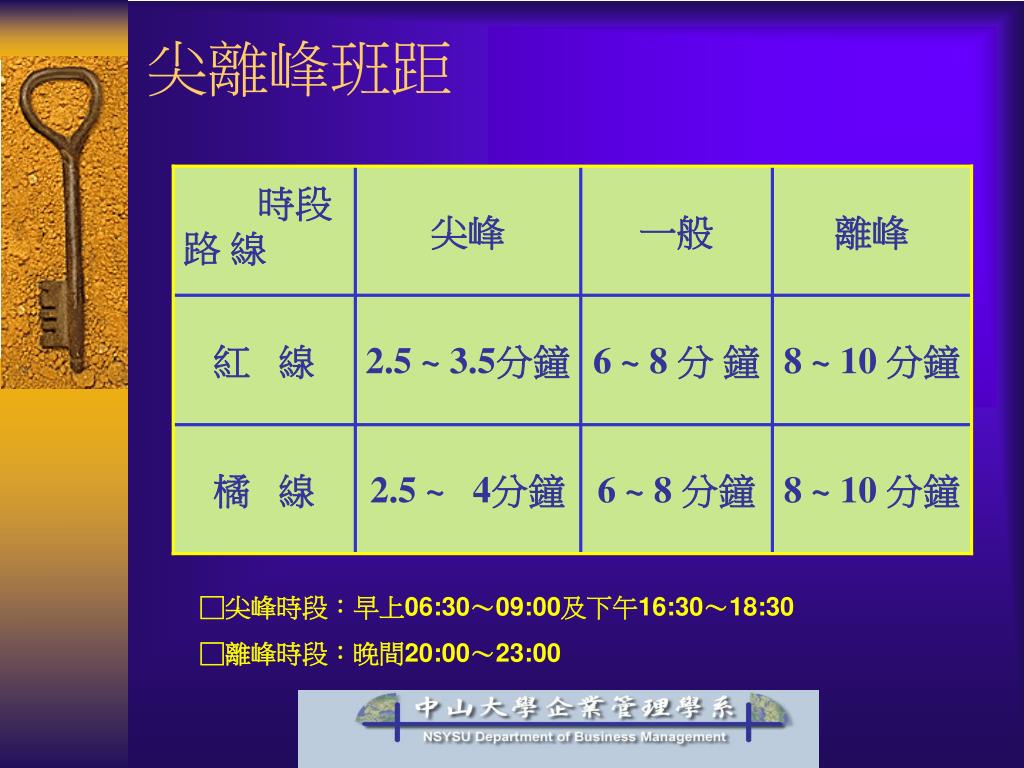 尖離峰班距

| 時段 路 線 | 尖峰 | 一般 | 離峰 |
|---|---|---|---|
| 紅　線 | 2.5 ~ 3.5分鐘 | 6 ~ 8 分 鐘 | 8 ~ 10 分鐘 |
| 橘　線 | 2.5 ~　4分鐘 | 6 ~ 8 分鐘 | 8 ~ 10 分鐘 |

□尖峰時段：早上06:30～09:00及下午16:30～18:30

□離峰時段：晚間20:00～23:00

中山大學企業管理學系
NSYSU Department of Business Management